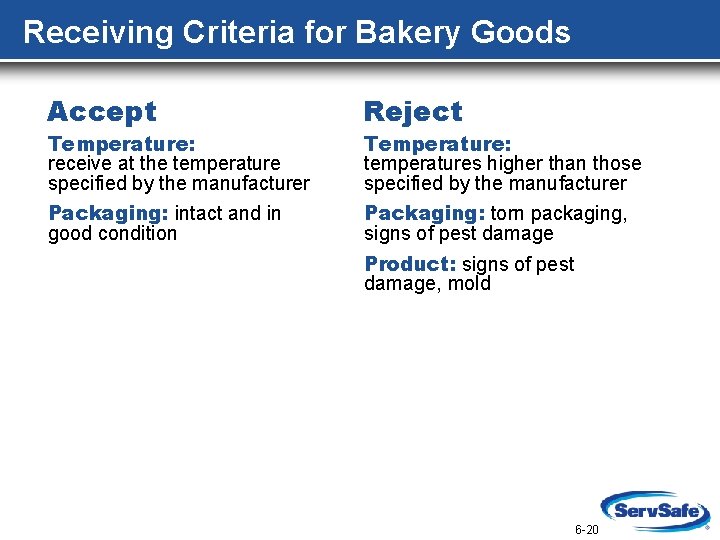 Receiving Criteria for Bakery Goods

Accept

Temperature:
receive at the temperature specified by the manufacturer

Packaging: intact and in good condition

Reject

Temperature:
temperatures higher than those specified by the manufacturer

Packaging: torn packaging, signs of pest damage

Product: signs of pest damage, mold

6-20

ServSafe®